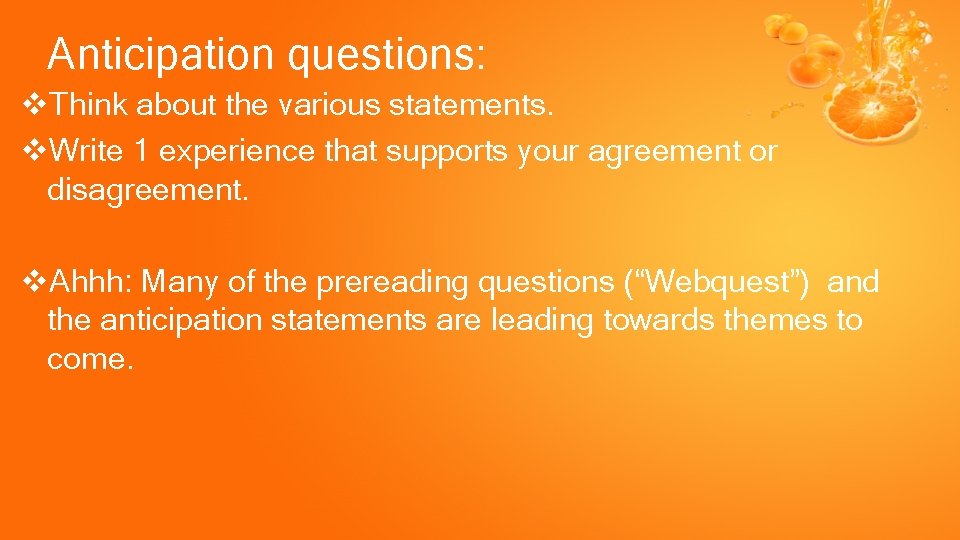 Anticipation questions:

❖Think about the various statements.

❖Write 1 experience that supports your agreement or disagreement.

❖Ahhh: Many of the prereading questions (“Webquest”) and the anticipation statements are leading towards themes to come.